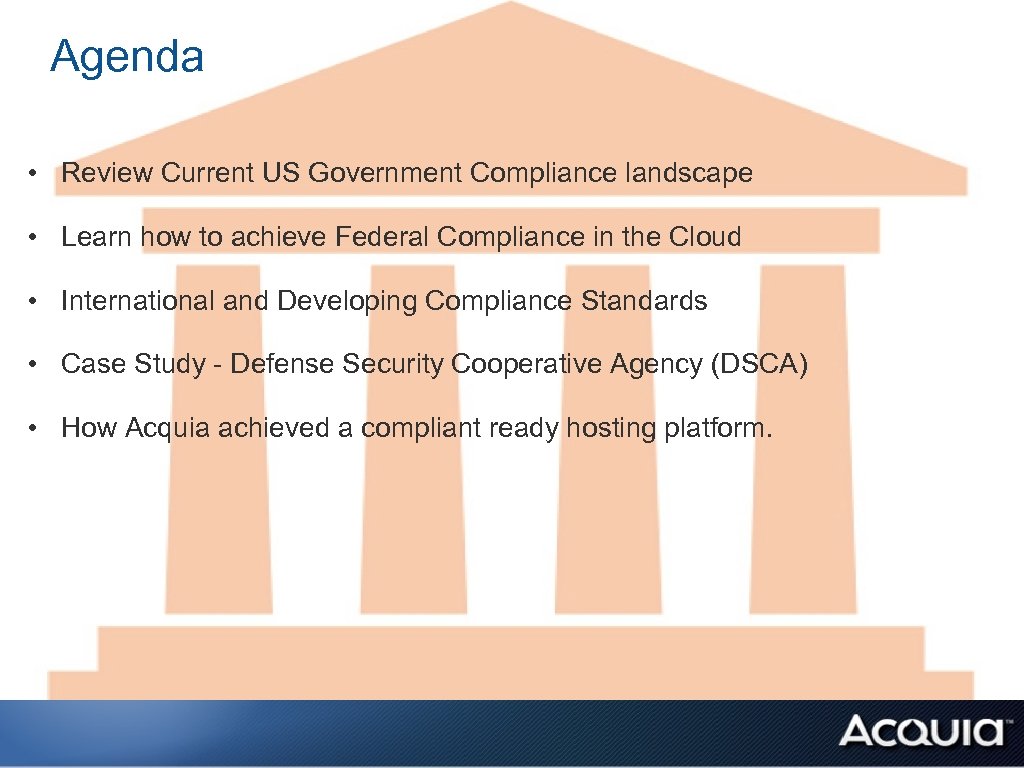 Agenda

• Review Current US Government Compliance landscape

• Learn how to achieve Federal Compliance in the Cloud

• International and Developing Compliance Standards

• Case Study - Defense Security Cooperative Agency (DSCA)

• How Acquia achieved a compliant ready hosting platform.

ACQUIA™